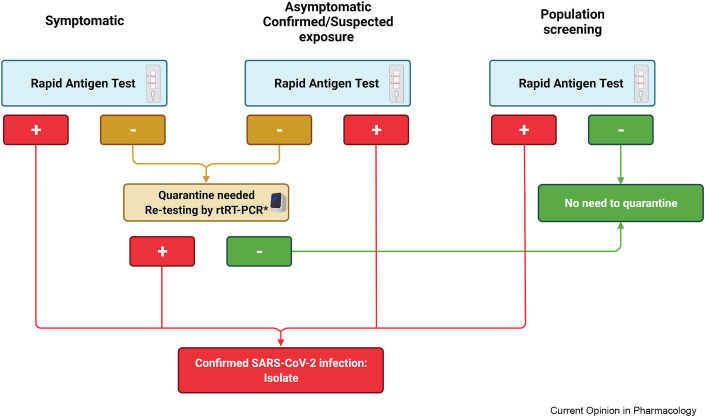 Symptomatic

Asymptomatic Confirmed/Suspected exposure

Population screening

Rapid Antigen Test

Rapid Antigen Test

Rapid Antigen Test

+

-

-

+

+

-

Quarantine needed
Re-testing by rtRT-PCR*

No need to quarantine

+

-

Confirmed SARS-CoV-2 infection:
Isolate

Current Opinion in Pharmacology